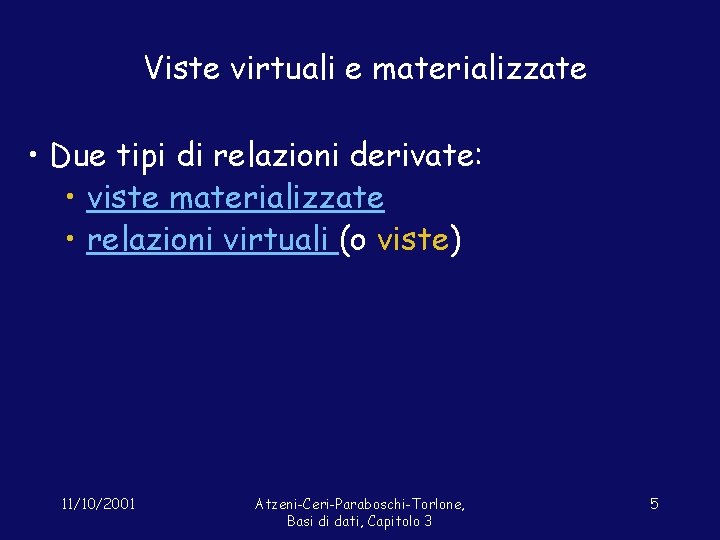 Viste virtuali e materializzate

• Due tipi di relazioni derivate:
  • viste materializzate
  • relazioni virtuali (o viste)

11/10/2001

Atzeni-Ceri-Paraboschi-Torlone, Basi di dati, Capitolo 3

5